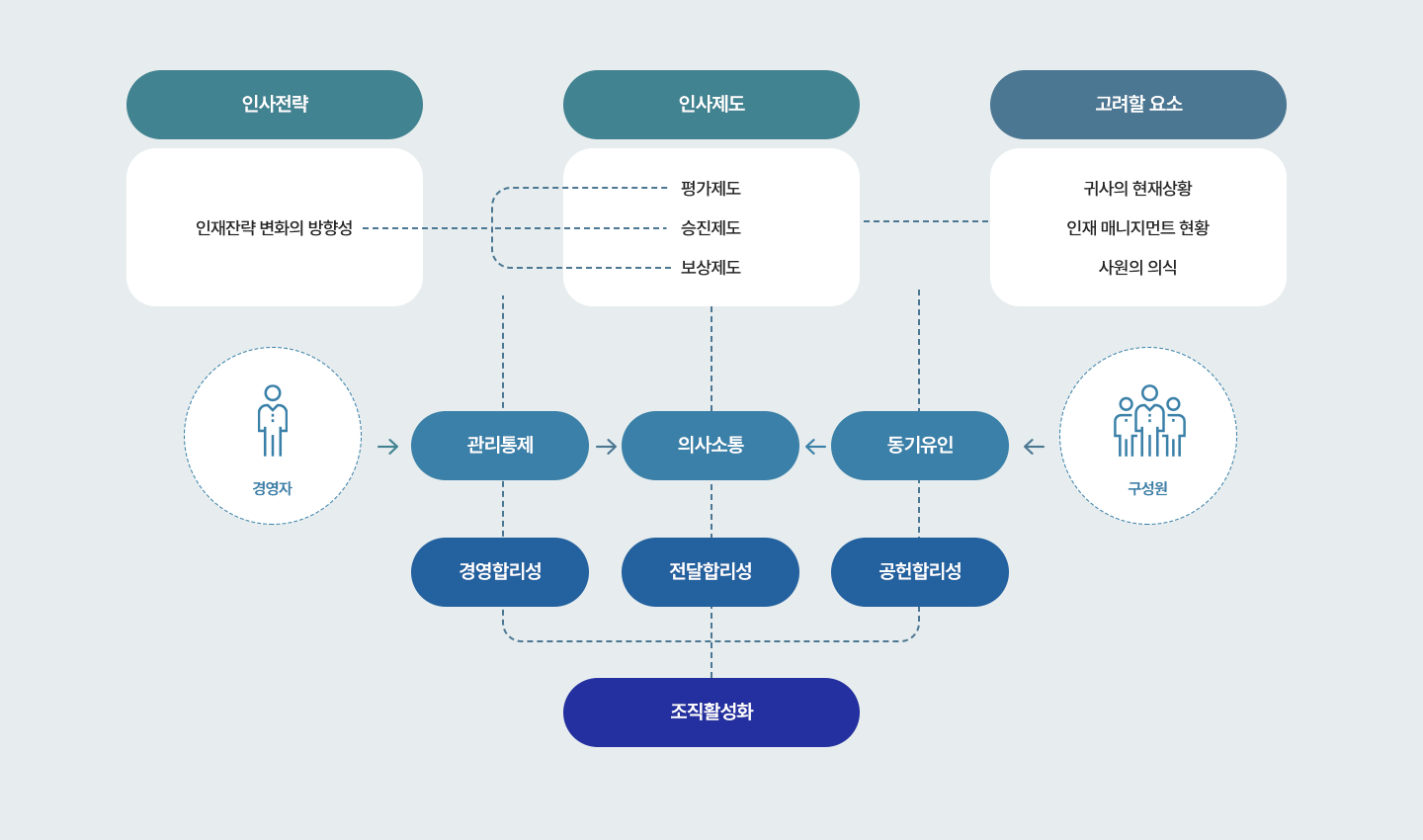 인사전략

인재잔략 변화의 방향성

인사제도

평가제도

승진제도

보상제도

고려할 요소

귀사의 현재상황

인재 매니지먼트 현황

사원의 의식

경영자

관리통제

의사소통

동기유인

구성원

경영합리성

전달합리성

공헌합리성

조직활성화